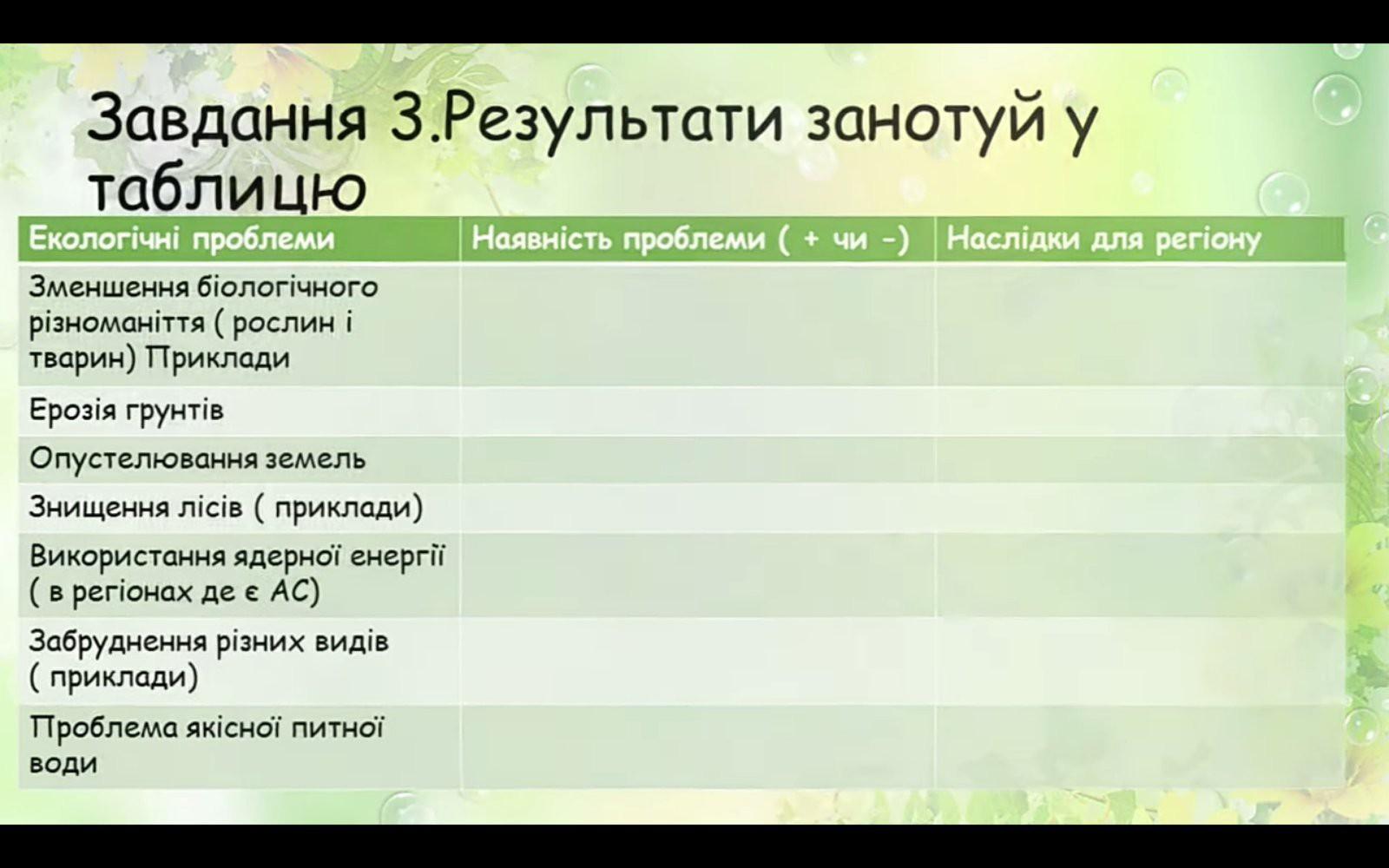 Завдання 3.Результати занотуй у таблицю

| Екологічні проблеми | Наявність проблеми ( + чи -) | Наслідки для регіону |
|---|---|---|
| Зменшення біологічного різноманіття ( рослин і тварин) Приклади | | |
| Ерозія грунтів | | |
| Опустелювання земель | | |
| Знищення лісів ( приклади) | | |
| Використання ядерної енергії ( в регіонах де є АС) | | |
| Забруднення різних видів ( приклади) | | |
| Проблема якісної питної води | | |